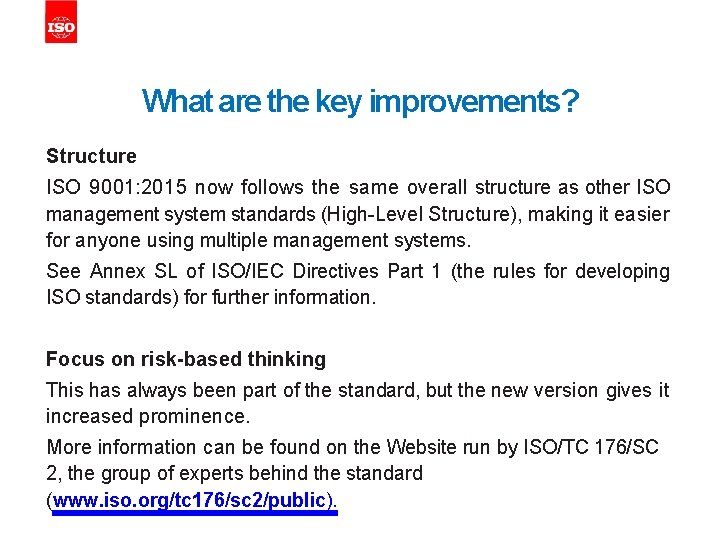 ISO

What are the key improvements?

Structure

ISO 9001:2015 now follows the same overall structure as other ISO management system standards (High-Level Structure), making it easier for anyone using multiple management systems.

See Annex SL of ISO/IEC Directives Part 1 (the rules for developing ISO standards) for further information.

Focus on risk-based thinking

This has always been part of the standard, but the new version gives it increased prominence.

More information can be found on the Website run by ISO/TC 176/SC 2, the group of experts behind the standard (www.iso.org/tc176/sc2/public).